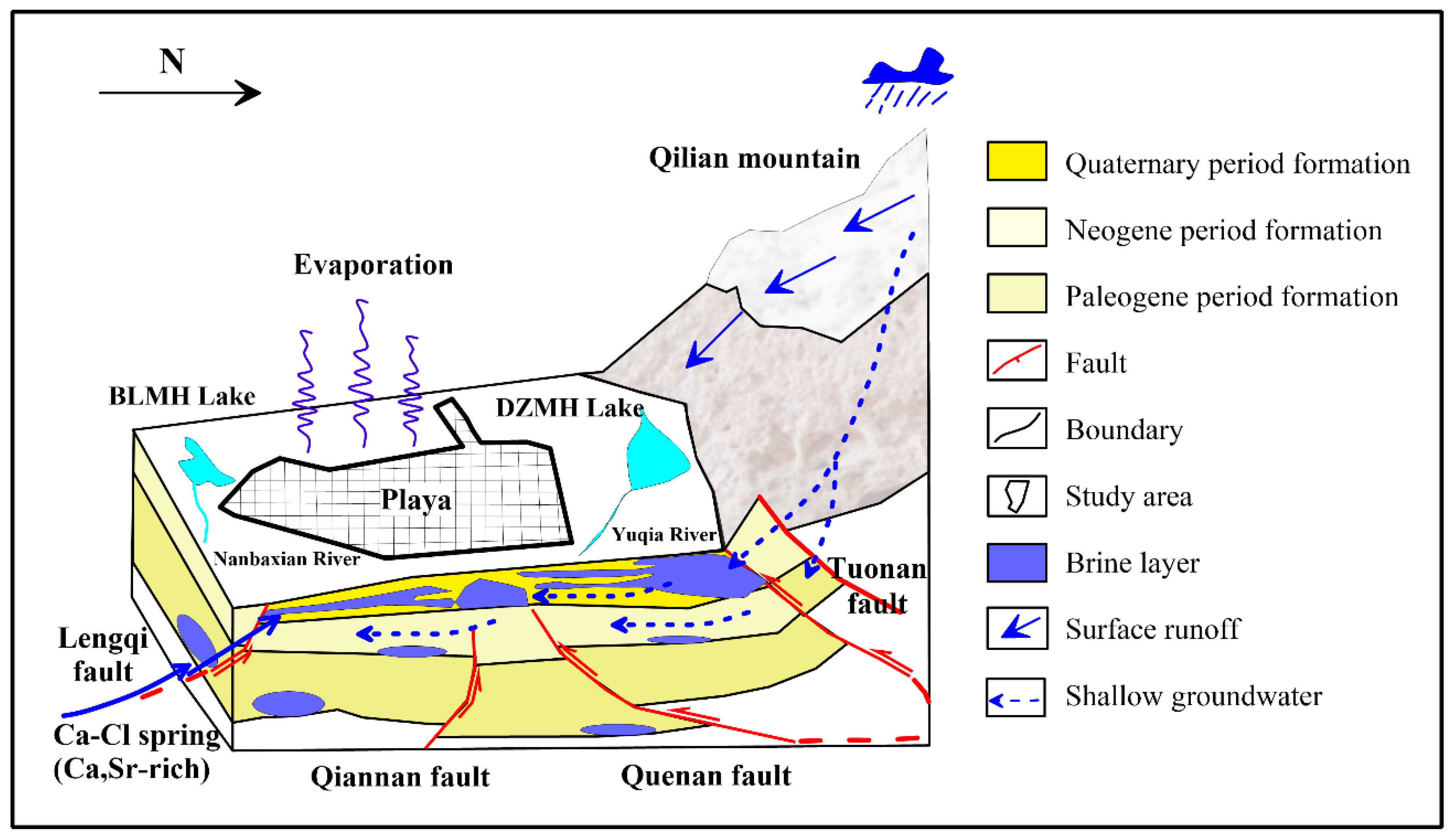 N

Qilian mountain

Evaporation

BLMH Lake

DZMH Lake

Playa

Yuqia River

Nanbaxian River

Tuonan fault

Lengqi fault

Ca-Cl spring (Ca,Sr-rich)

Qiannan fault

Quenan fault

Quaternary period formation

Neogene period formation

Paleogene period formation

Fault

Boundary

Study area

Brine layer

Surface runoff

Shallow groundwater